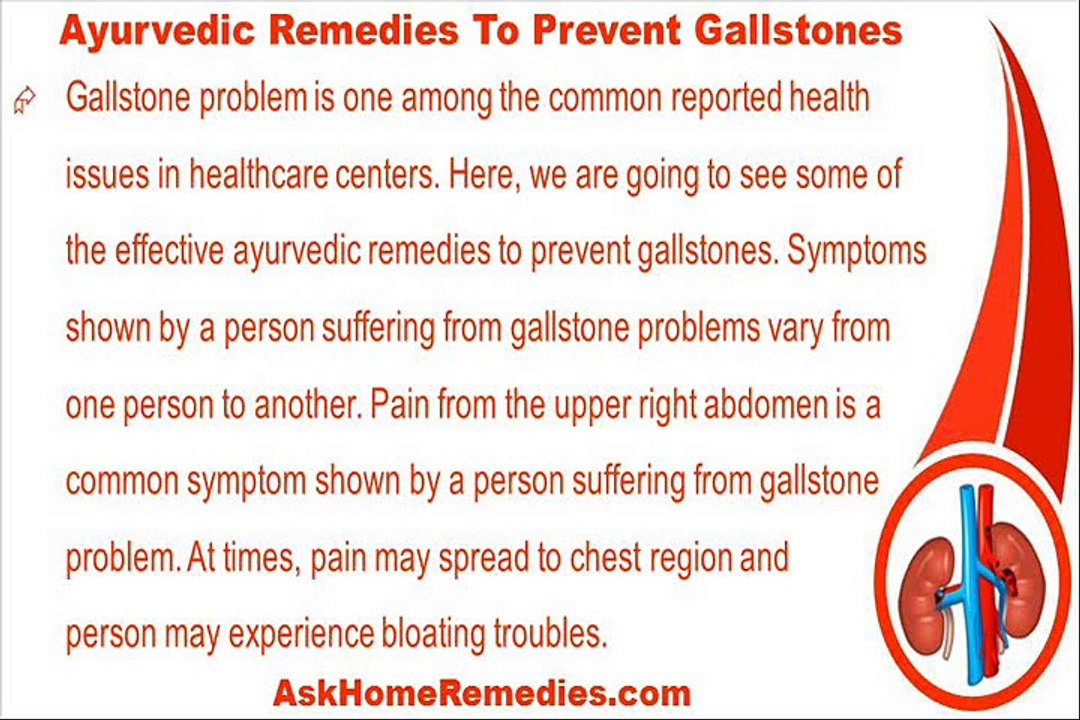 Ayurvedic Remedies To Prevent Gallstones

Gallstone problem is one among the common reported health issues in healthcare centers. Here, we are going to see some of the effective ayurvedic remedies to prevent gallstones. Symptoms shown by a person suffering from gallstone problems vary from one person to another. Pain from the upper right abdomen is a common symptom shown by a person suffering from gallstone problem. At times, pain may spread to chest region and person may experience bloating troubles.

AskHomeRemedies.com